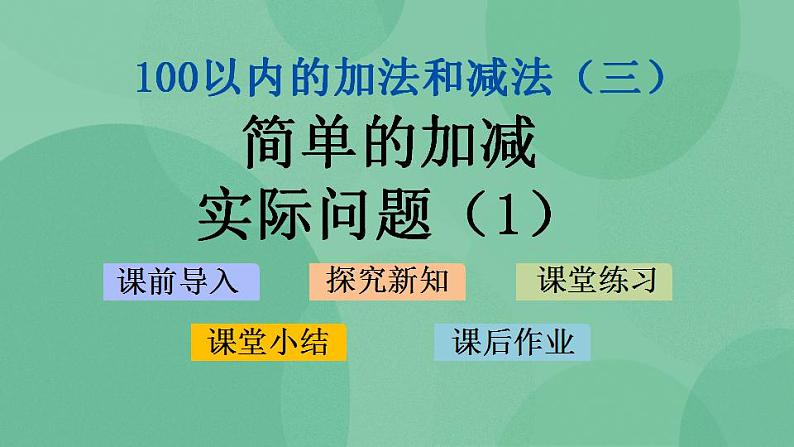 100以内的加法和减法（三）

简单的加减
实际问题（1）

课前导入

探究新知

课堂练习

课堂小结

课后作业